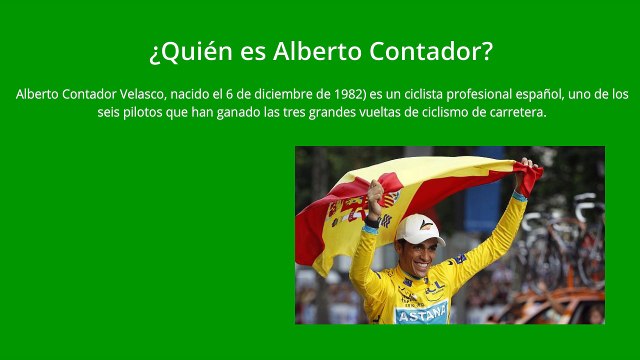 ¿Quién es Alberto Contador?

Alberto Contador Velasco, nacido el 6 de diciembre de 1982) es un ciclista profesional español, uno de los seis pilotos que han ganado las tres grandes vueltas de ciclismo de carretera.

ASTANA